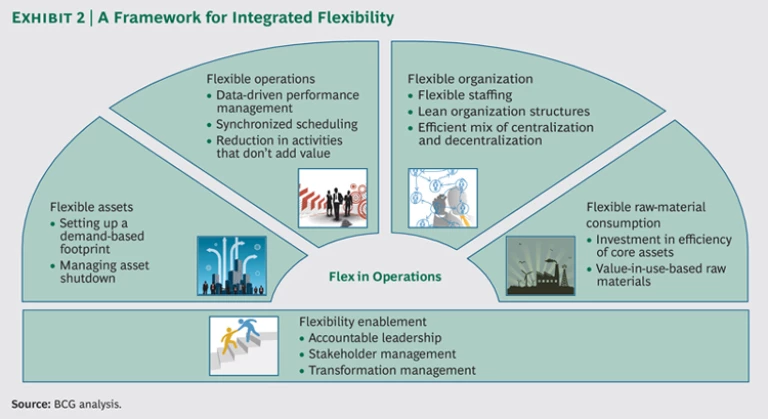 EXHIBIT 2 | A Framework for Integrated Flexibility

Flexible assets
• Setting up a demand-based footprint
• Managing asset shutdown

Flexible operations
• Data-driven performance management
• Synchronized scheduling
• Reduction in activities that don't add value

Flexible organization
• Flexible staffing
• Lean organization structures
• Efficient mix of centralization and decentralization

Flexible raw-material consumption
• Investment in efficiency of core assets
• Value-in-use-based raw materials

Flex in Operations

Flexibility enablement
• Accountable leadership
• Stakeholder management
• Transformation management

Source: BCG analysis.